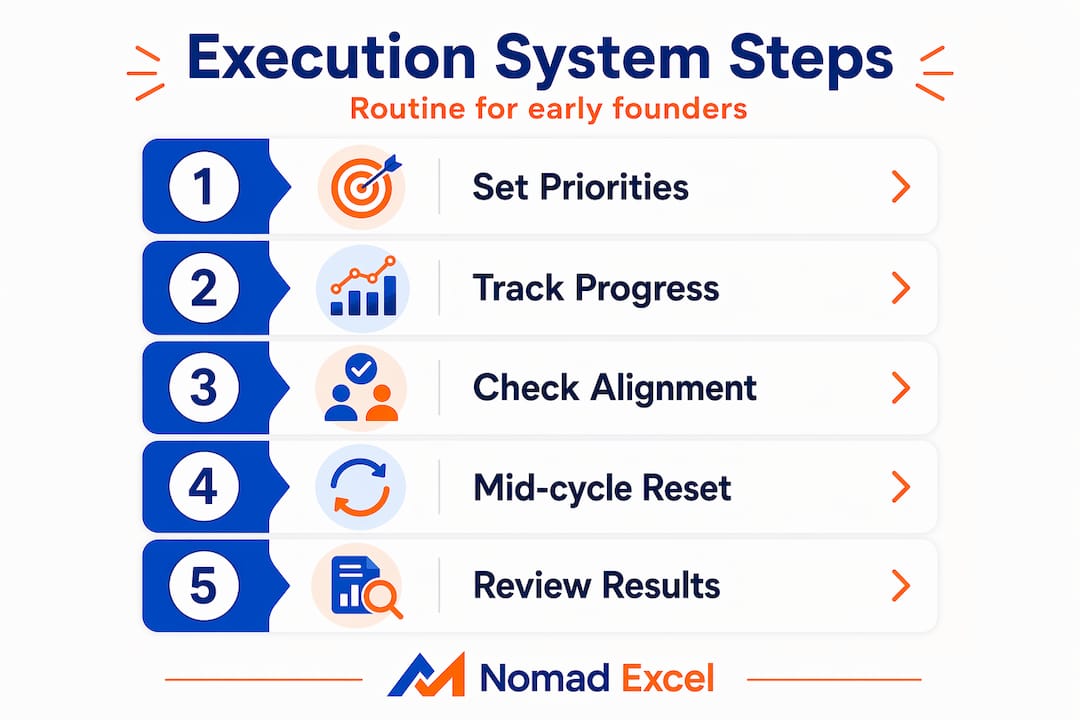 Execution System Steps

Routine for early founders

1 Set Priorities

2 Track Progress

3 Check Alignment

4 Mid-cycle Reset

5 Review Results

Nomad Excel